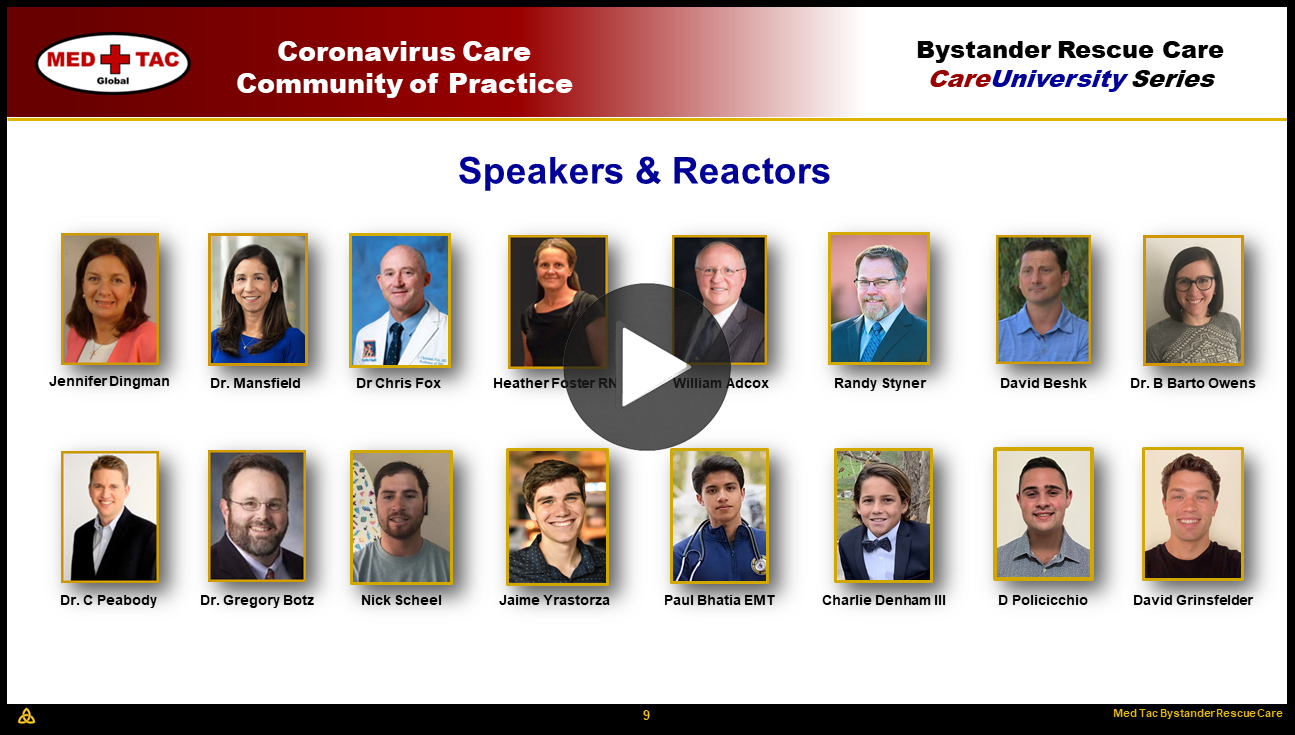 MED TAC Global

Coronavirus Care Community of Practice

Bystander Rescue Care
CareUniversity Series

Speakers & Reactors

Jennifer Dingman
Dr. Mansfield
Dr Chris Fox
Heather Foster RN
William Adcox
Randy Styner
David Beshk
Dr. B Barto Owens

Dr. C Peabody
Dr. Gregory Botz
Nick Scheel
Jaime Yrastorza
Paul Bhatia EMT
Charlie Denham III
D Policicchio
David Grinsfelder

9

Med Tac Bystander Rescue Care